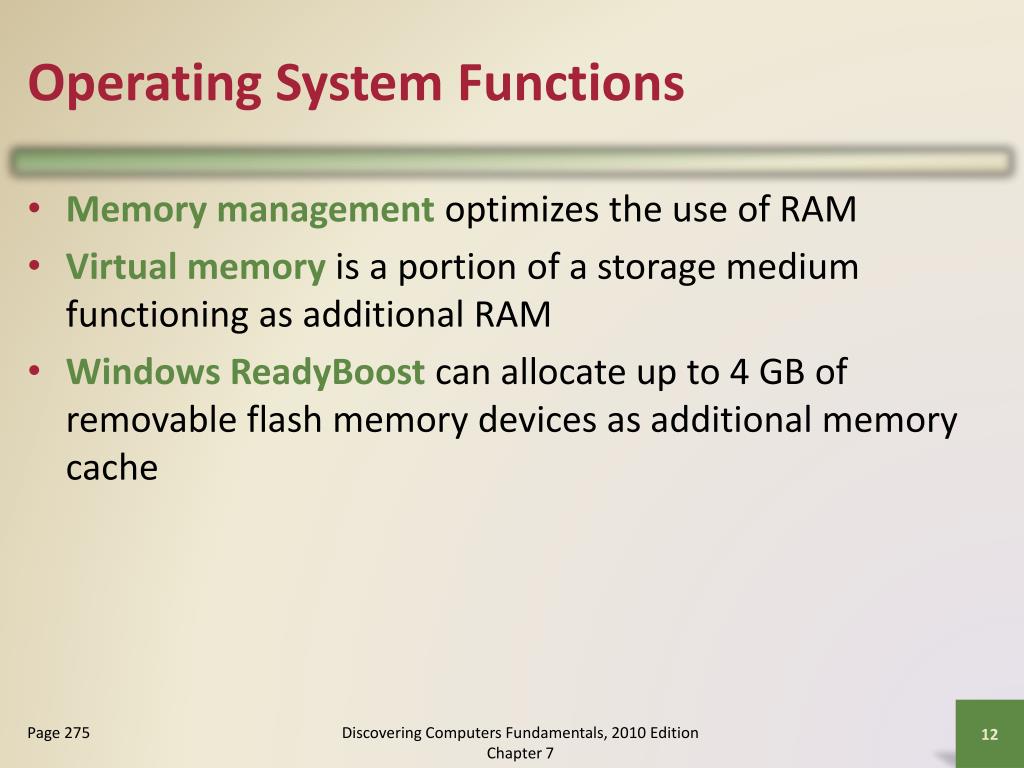 Operating System Functions

• Memory management optimizes the use of RAM
• Virtual memory is a portion of a storage medium functioning as additional RAM
• Windows ReadyBoost can allocate up to 4 GB of removable flash memory devices as additional memory cache

Page 275

Discovering Computers Fundamentals, 2010 Edition
Chapter 7

12